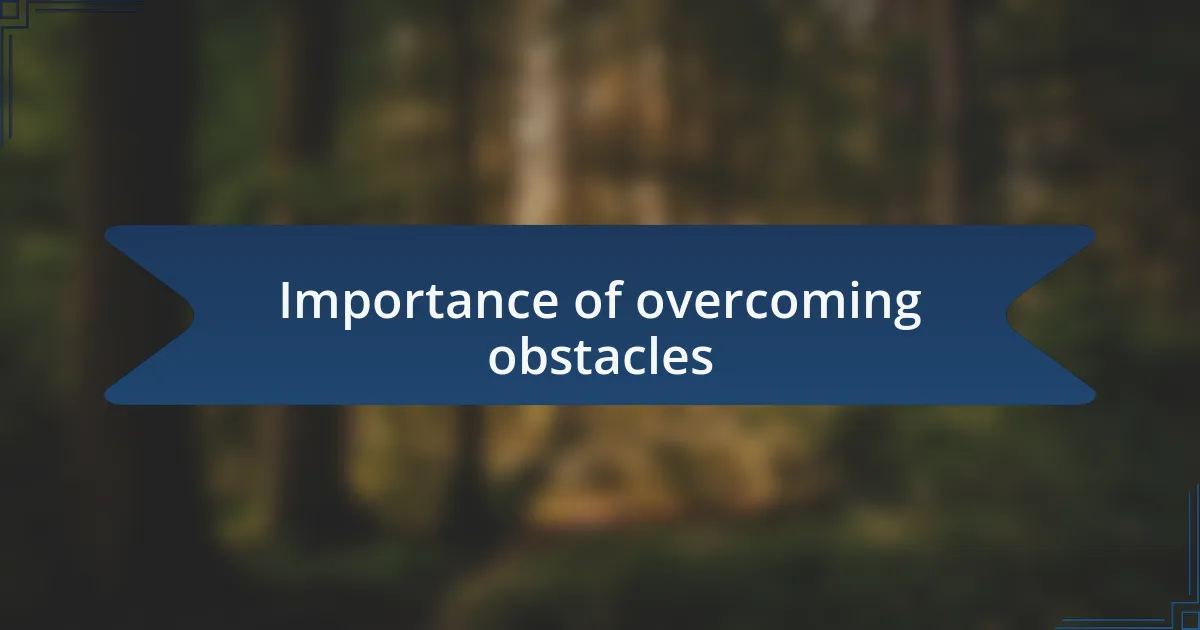 Importance of overcoming obstacles